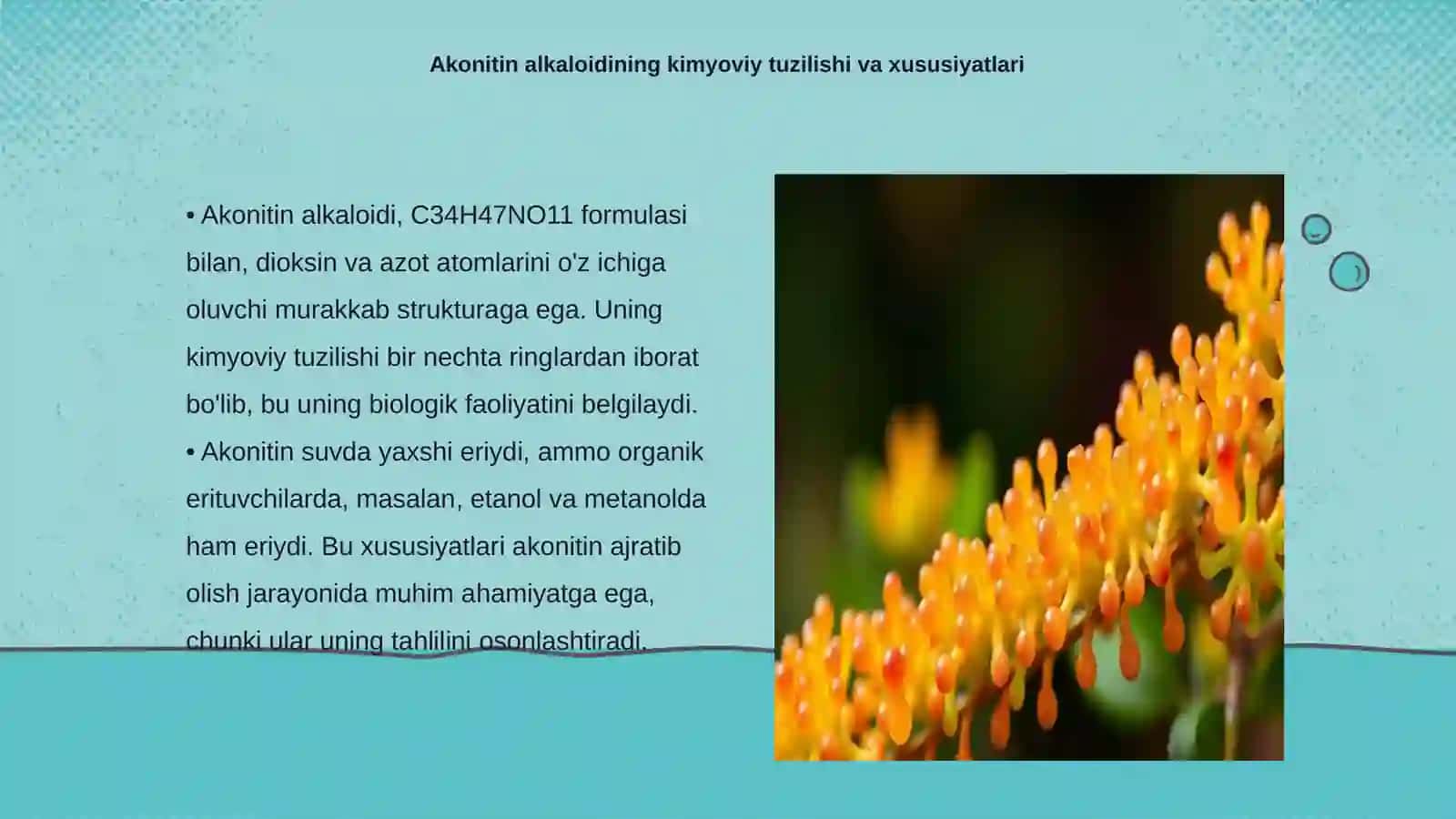 Akonitin alkaloidining kimyoviy tuzilishi va xususiyatlari

• Akonitin alkaloidi, C34H47NO11 formulasi bilan, dioksin va azot atomlarini o'z ichiga oluvchi murakkab strukturaga ega. Uning kimyoviy tuzilishi bir nechta ringlardan iborat bo'lib, bu uning biologik faoliyatini belgilaydi.
• Akonitin suvda yaxshi eriydi, ammo organik erituvchilarda, masalan, etanol va metanolda ham eriydi. Bu xususiyatlari akonitin ajratib olish jarayonida muhim ahamiyatga ega, chunki ular uning tahlilini osonlashtiradi.